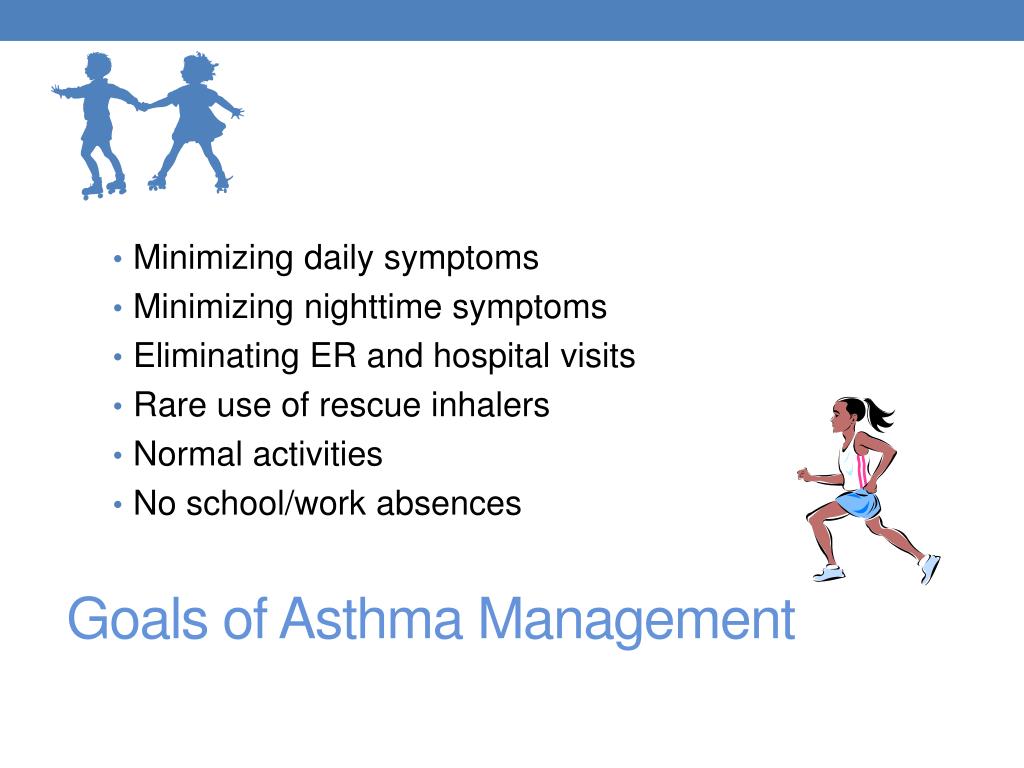 • Minimizing daily symptoms
• Minimizing nighttime symptoms
• Eliminating ER and hospital visits
• Rare use of rescue inhalers
• Normal activities
• No school/work absences

Goals of Asthma Management